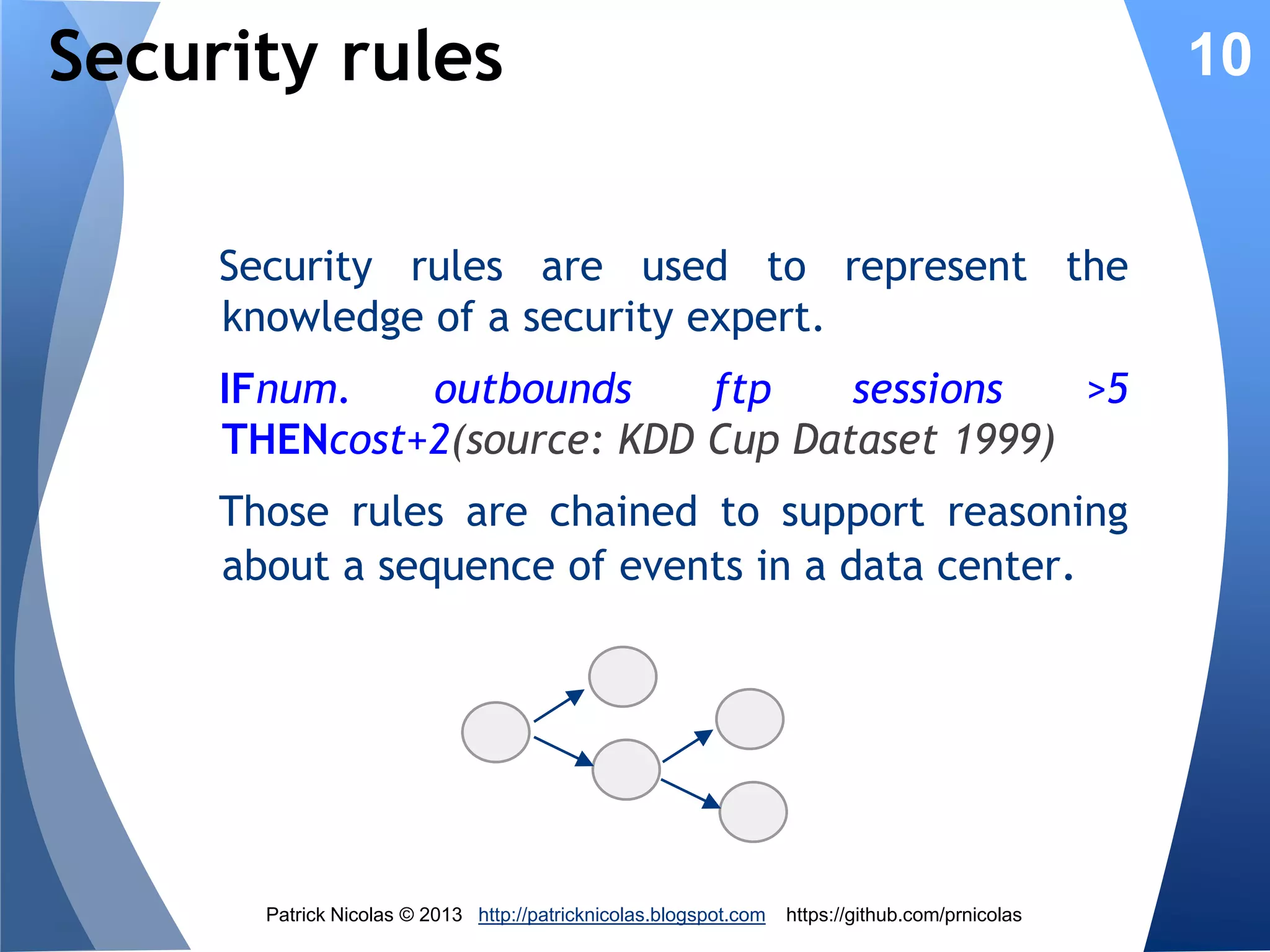 Security rules

10

Security rules are used to represent the knowledge of a security expert.

IFnum. outbounds ftp sessions >5 THENcost+2(source: KDD Cup Dataset 1999)

Those rules are chained to support reasoning about a sequence of events in a data center.

Patrick Nicolas © 2013 http://patricknicolas.blogspot.com https://github.com/prnicolas